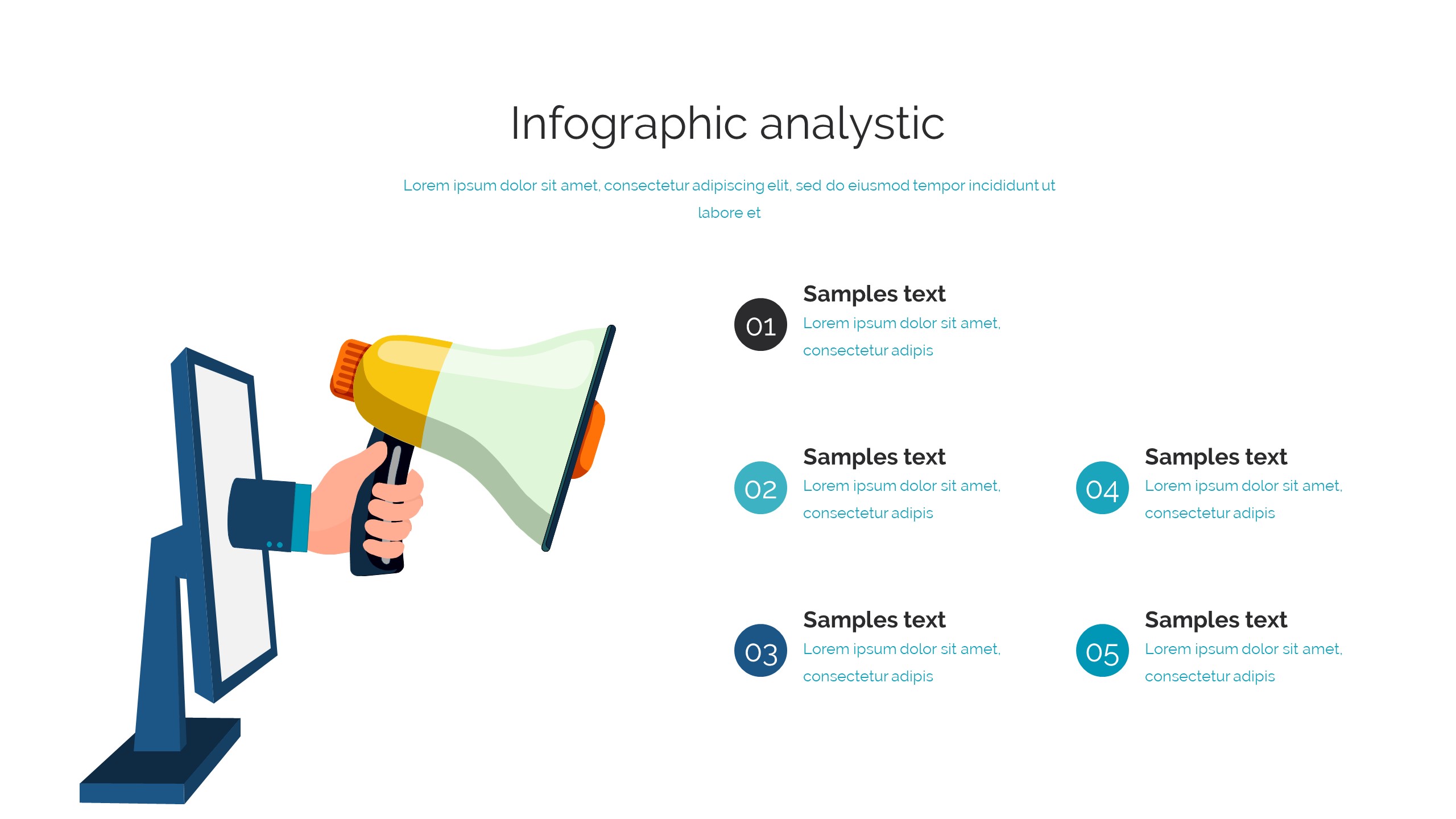 Infographic analystic

Lorem ipsum dolor sit amet, consectetur adipiscing elit, sed do eiusmod tempor incididunt ut labore et

01
Samples text
Lorem ipsum dolor sit amet, consectetur adipis

02
Samples text
Lorem ipsum dolor sit amet, consectetur adipis

03
Samples text
Lorem ipsum dolor sit amet, consectetur adipis

04
Samples text
Lorem ipsum dolor sit amet, consectetur adipis

05
Samples text
Lorem ipsum dolor sit amet, consectetur adipis